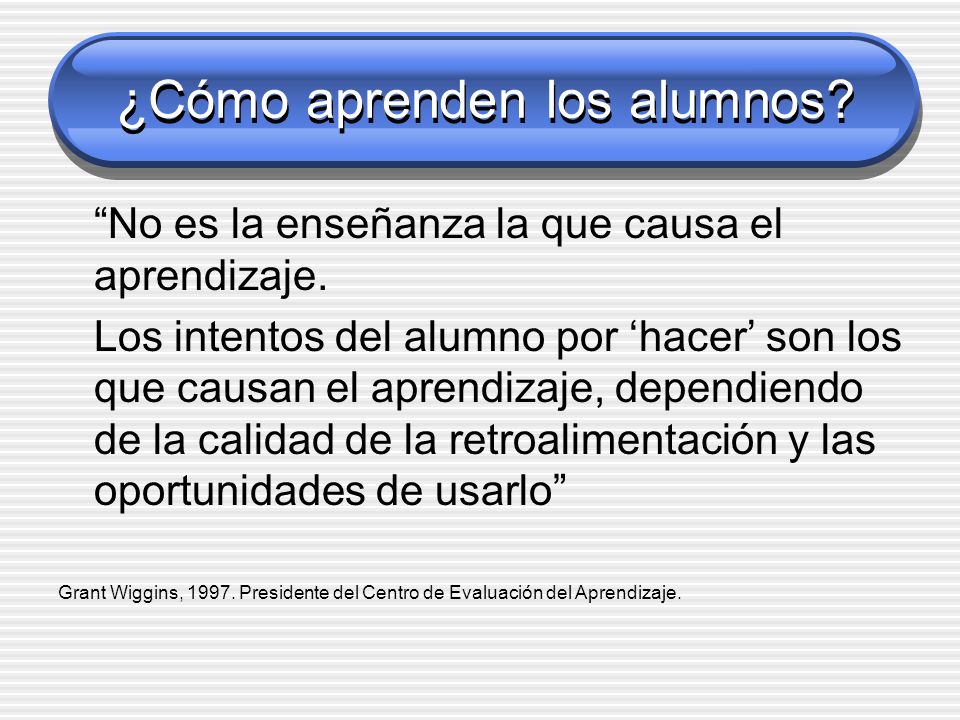 ¿Cómo aprenden los alumnos?

“No es la enseñanza la que causa el aprendizaje.

Los intentos del alumno por ‘hacer’ son los que causan el aprendizaje, dependiendo de la calidad de la retroalimentación y las oportunidades de usarlo”

Grant Wiggins, 1997. Presidente del Centro de Evaluación del Aprendizaje.